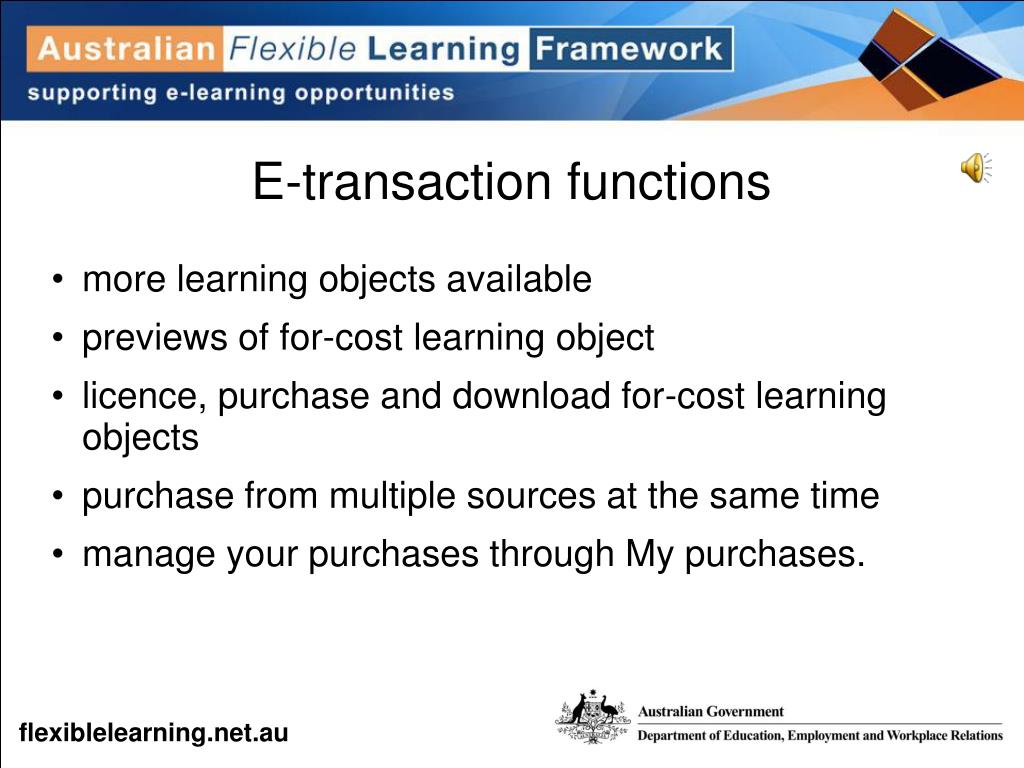 Australian Flexible Learning Framework
supporting e-learning opportunities

E-transaction functions

• more learning objects available
• previews of for-cost learning object
• licence, purchase and download for-cost learning objects
• purchase from multiple sources at the same time
• manage your purchases through My purchases.

flexiblelearning.net.au

Australian Government
Department of Education, Employment and Workplace Relations